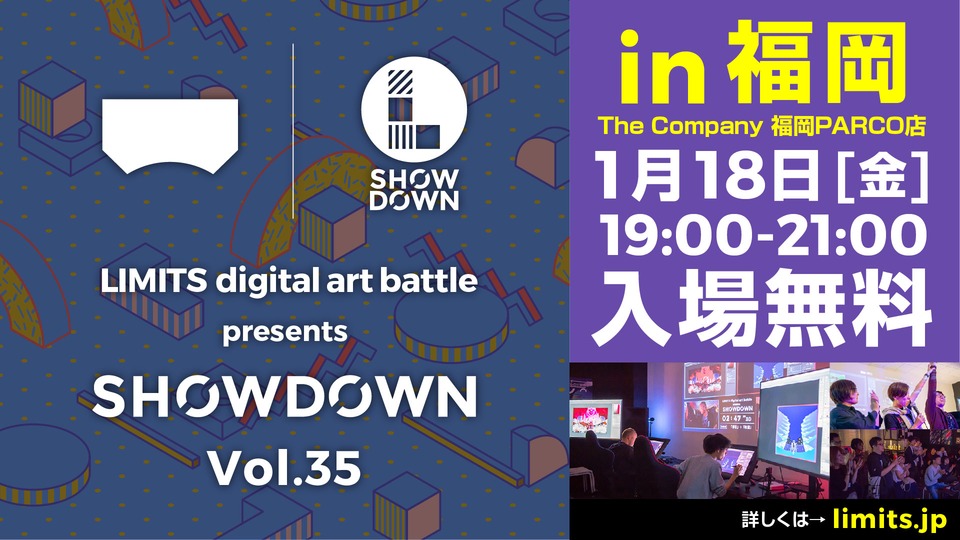 SHOW DOWN

LIMITS digital art battle presents

SHOWDOWN

Vol.35

in 福岡

The Company 福岡PARCO店

1月18日［金］

19:00-21:00

入場無料

詳しくは→ limits.jp